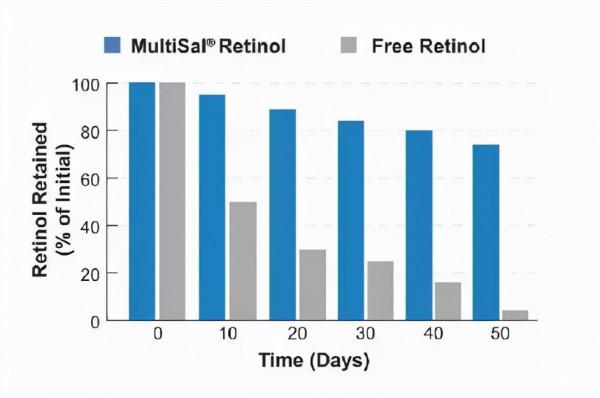 MultiSal® Retinol
Free Retinol

Retinol Retained (% of Initial)

100
80
60
40
20
0

0
10
20
30
40
50

Time (Days)